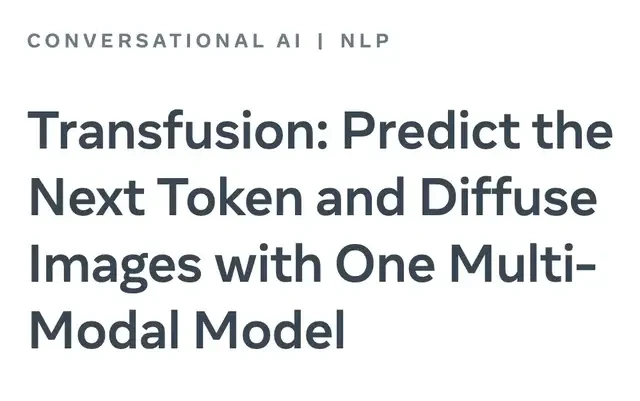 CONVERSATIONAL AI | NLP

Transfusion: Predict the Next Token and Diffuse Images with One Multi-Modal Model